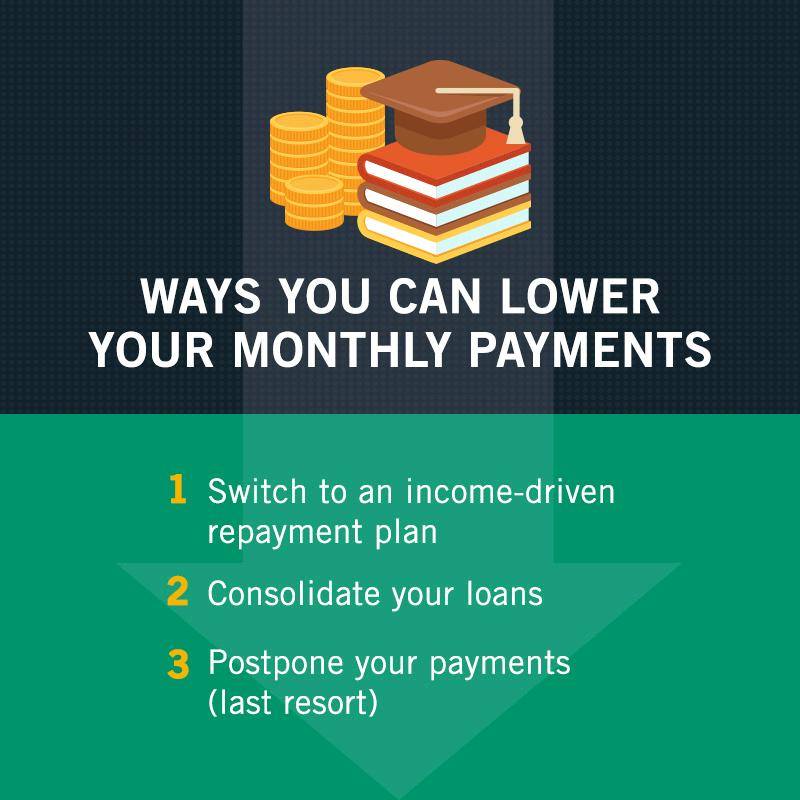 WAYS YOU CAN LOWER YOUR MONTHLY PAYMENTS

1 Switch to an income-driven repayment plan

2 Consolidate your loans

3 Postpone your payments (last resort)